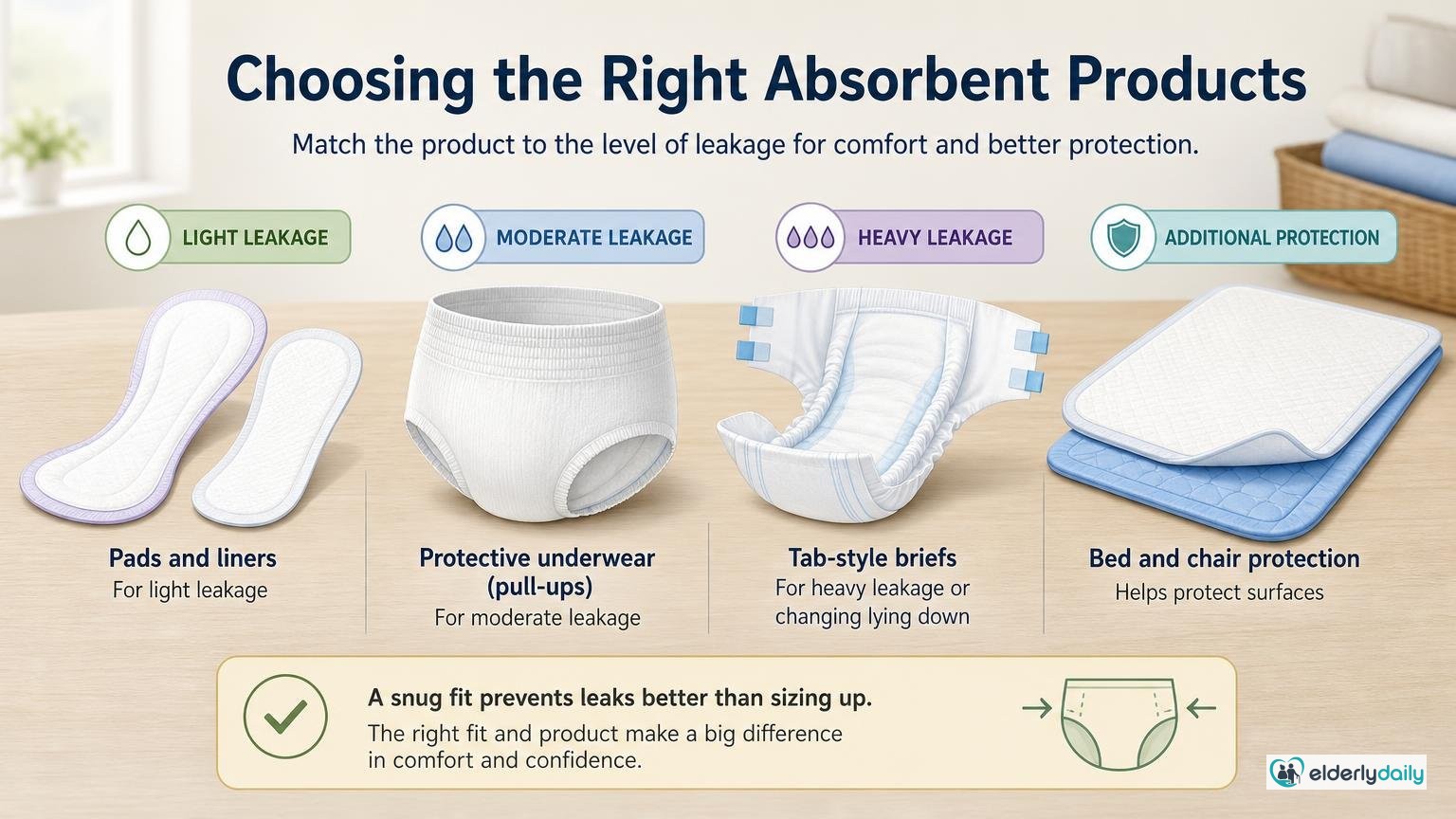 Choosing the Right Absorbent Products

Match the product to the level of leakage for comfort and better protection.

LIGHT LEAKAGE

MODERATE LEAKAGE

HEAVY LEAKAGE

ADDITIONAL PROTECTION

Pads and liners
For light leakage

Protective underwear (pull-ups)
For moderate leakage

Tab-style briefs
For heavy leakage or changing lying down

Bed and chair protection
Helps protect surfaces

A snug fit prevents leaks better than sizing up.
The right fit and product make a big difference in comfort and confidence.

elderlydaily